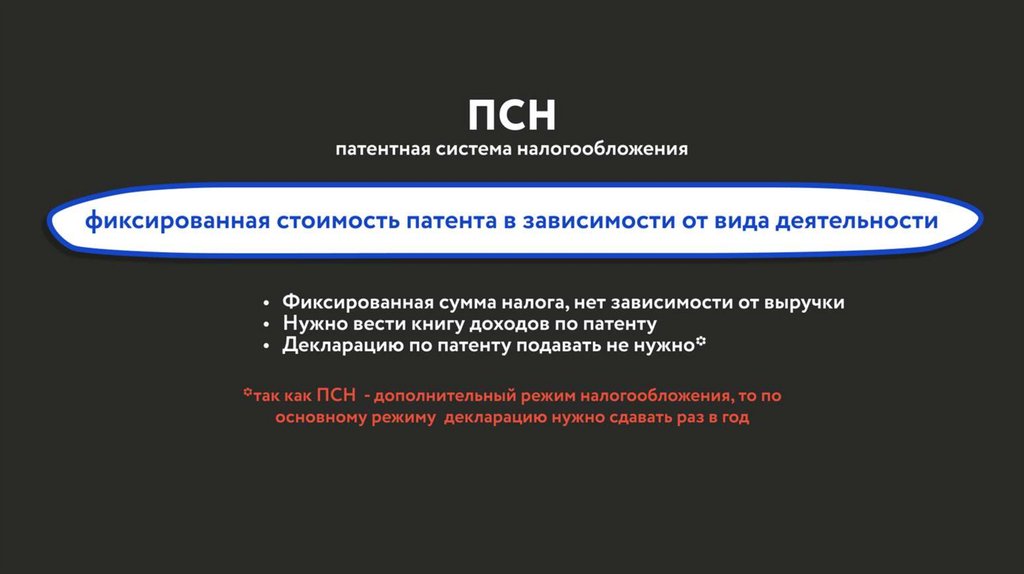 ПСН
патентная система налогообложения

фиксированная стоимость патента в зависимости от вида деятельности

• Фиксированная сумма налога, нет зависимости от выручки
• Нужно вести книгу доходов по патенту
• Декларацию по патенту подавать не нужно*

*так как ПСН - дополнительный режим налогообложения, то по основному режиму декларацию нужно сдавать раз в год